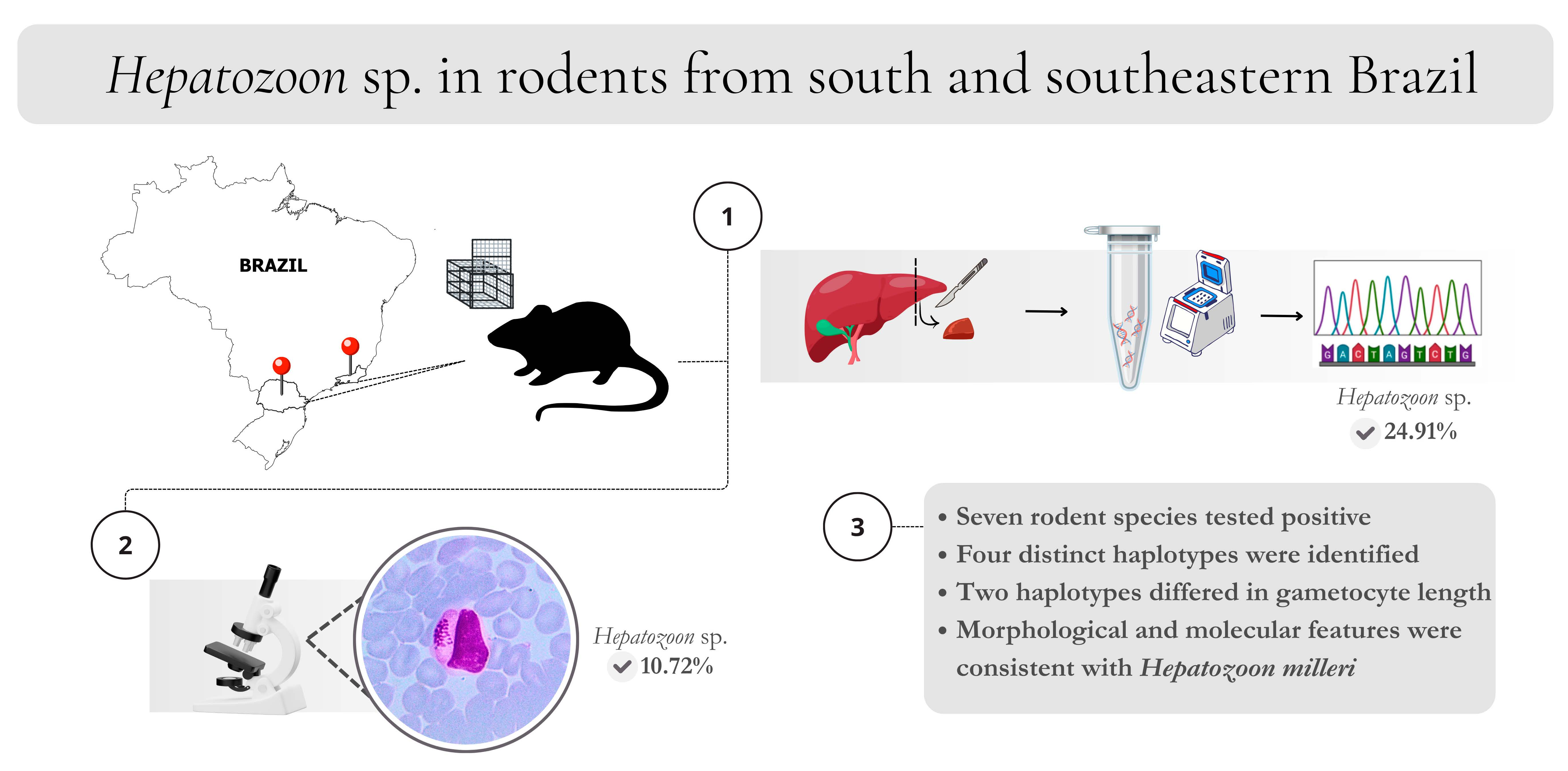 Hepatozoon sp. in rodents from south and southeastern Brazil

BRAZIL

1

G A C T A G T C T G

Hepatozoon sp.
24.91%

2

Hepatozoon sp.
10.72%

3

• Seven rodent species tested positive
• Four distinct haplotypes were identified
• Two haplotypes differed in gametocyte length
• Morphological and molecular features were consistent with Hepatozoon milleri